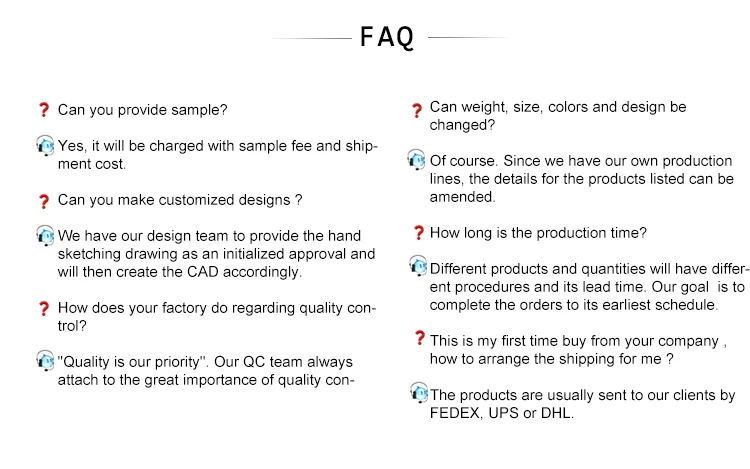 FAQ

? Can you provide sample?

Yes, it will be charged with sample fee and shipment cost.

? Can you make customized designs ?

We have our design team to provide the hand sketching drawing as an initialized approval and will then create the CAD accordingly.

? How does your factory do regarding quality control?

"Quality is our priority". Our QC team always attach to the great importance of quality con-

? Can weight, size, colors and design be changed?

Of course. Since we have our own production lines, the details for the products listed can be amended.

? How long is the production time?

Different products and quantities will have different procedures and its lead time. Our goal is to complete the orders to its earliest schedule.

? This is my first time buy from your company , how to arrange the shipping for me ?

The products are usually sent to our clients by FEDEX, UPS or DHL.